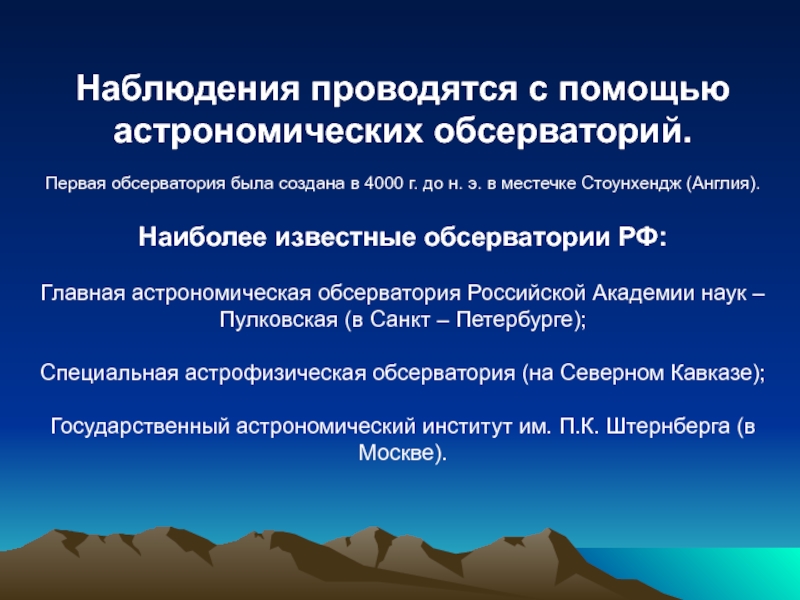 Наблюдения проводятся с помощью астрономических обсерваторий.

Первая обсерватория была создана в 4000 г. до н. э. в местечке Стоунхендж (Англия).

Наиболее известные обсерватории РФ:

Главная астрономическая обсерватория Российской Академии наук – Пулковская (в Санкт – Петербурге);

Специальная астрофизическая обсерватория (на Северном Кавказе);

Государственный астрономический институт им. П.К. Штернберга (в Москве).